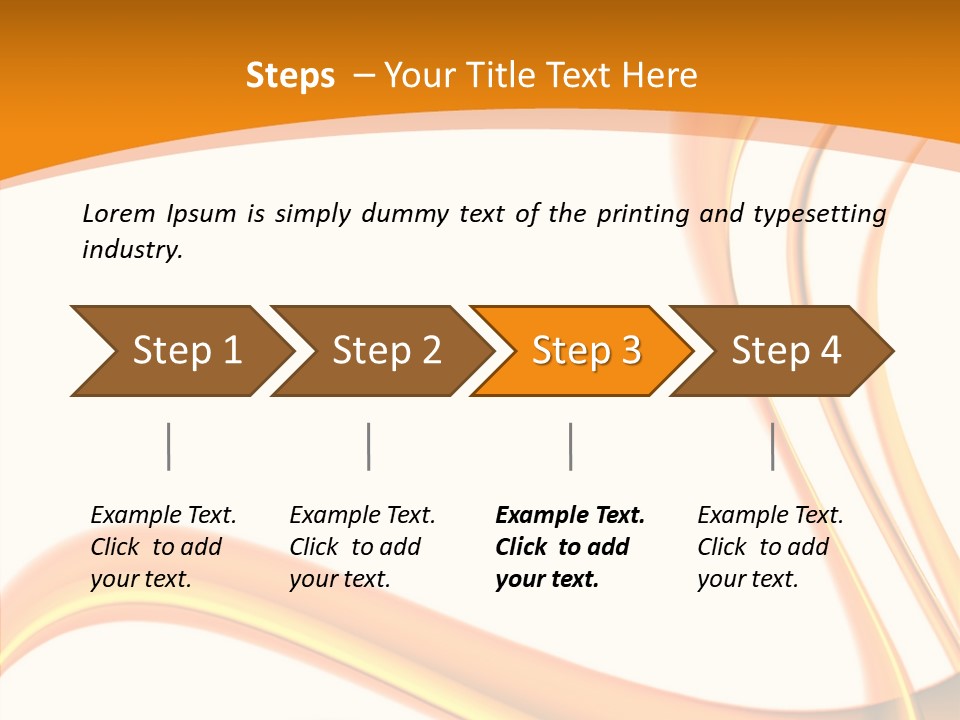 Steps – Your Title Text Here

Lorem Ipsum is simply dummy text of the printing and typesetting industry.

Step 1

Step 2

Step 3

Step 4

Example Text. Click to add your text.

Example Text. Click to add your text.

Example Text. Click to add your text.

Example Text. Click to add your text.